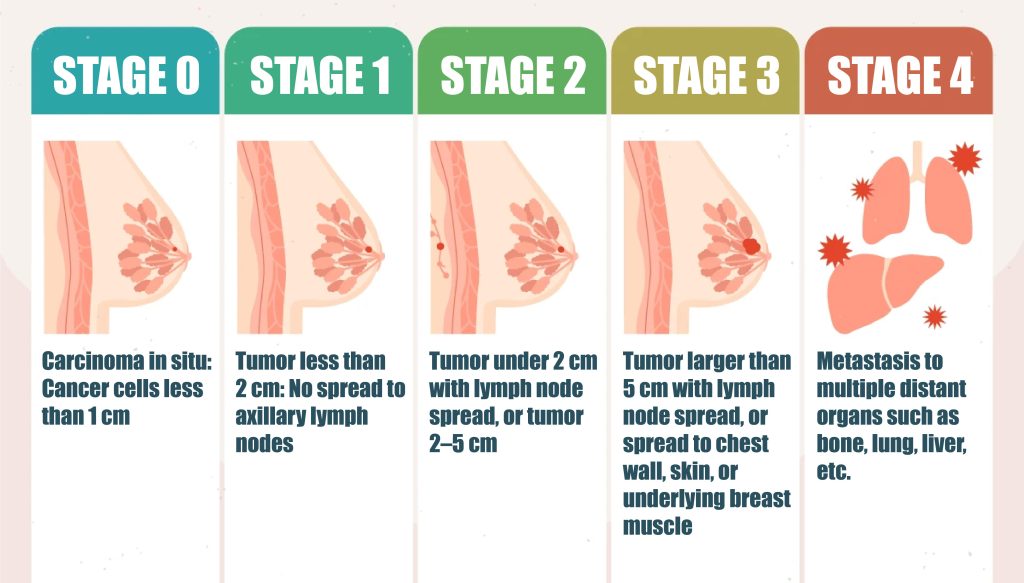 STAGE 0

Carcinoma in situ: Cancer cells less than 1 cm

STAGE 1

Tumor less than 2 cm: No spread to axillary lymph nodes

STAGE 2

Tumor under 2 cm with lymph node spread, or tumor 2–5 cm

STAGE 3

Tumor larger than 5 cm with lymph node spread, or spread to chest wall, skin, or underlying breast muscle

STAGE 4

Metastasis to multiple distant organs such as bone, lung, liver, etc.